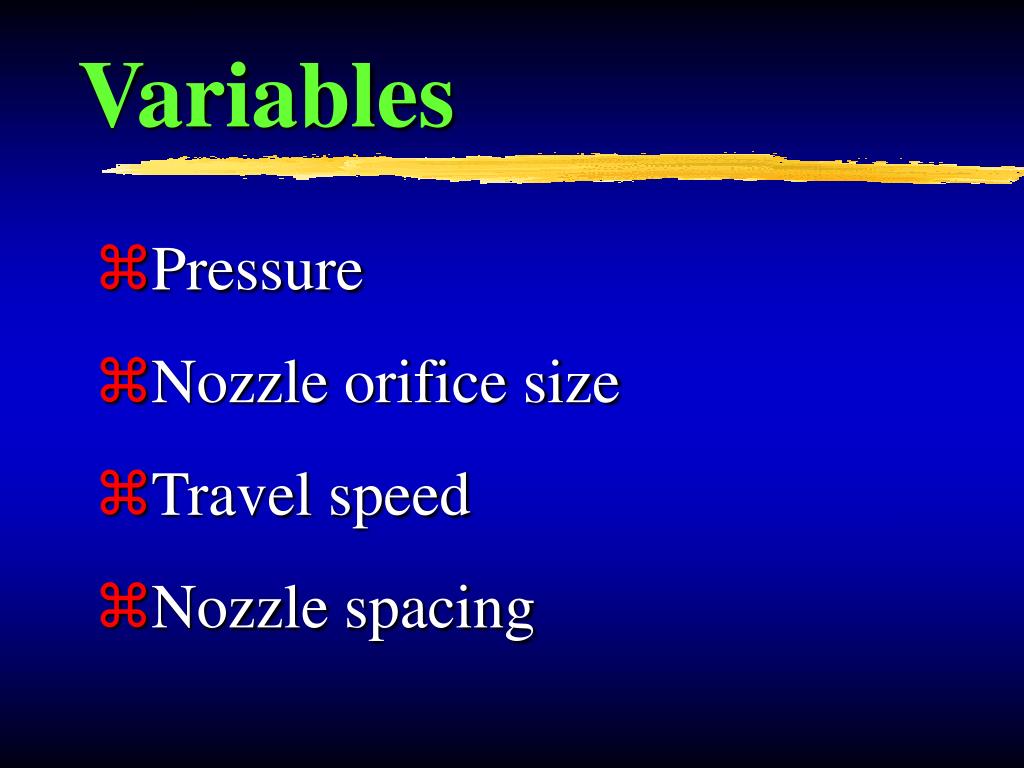 Variables

⌘Pressure

⌘Nozzle orifice size

⌘Travel speed

⌘Nozzle spacing